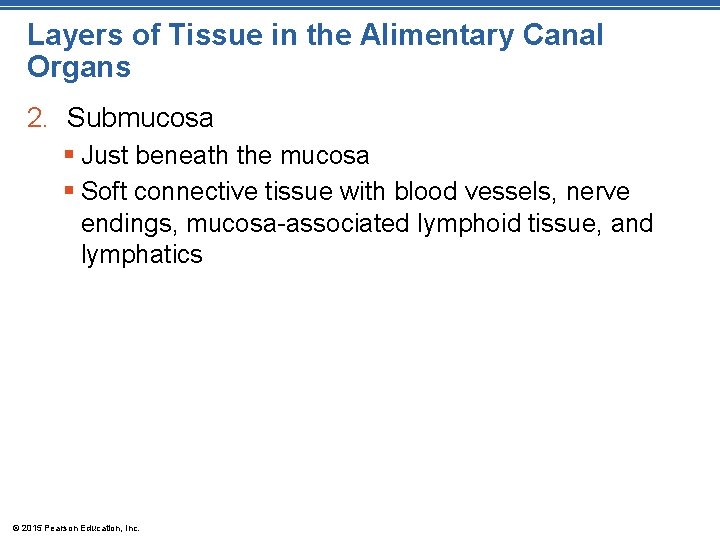 Layers of Tissue in the Alimentary Canal Organs

2. Submucosa

▪ Just beneath the mucosa
▪ Soft connective tissue with blood vessels, nerve endings, mucosa-associated lymphoid tissue, and lymphatics

© 2015 Pearson Education, Inc.